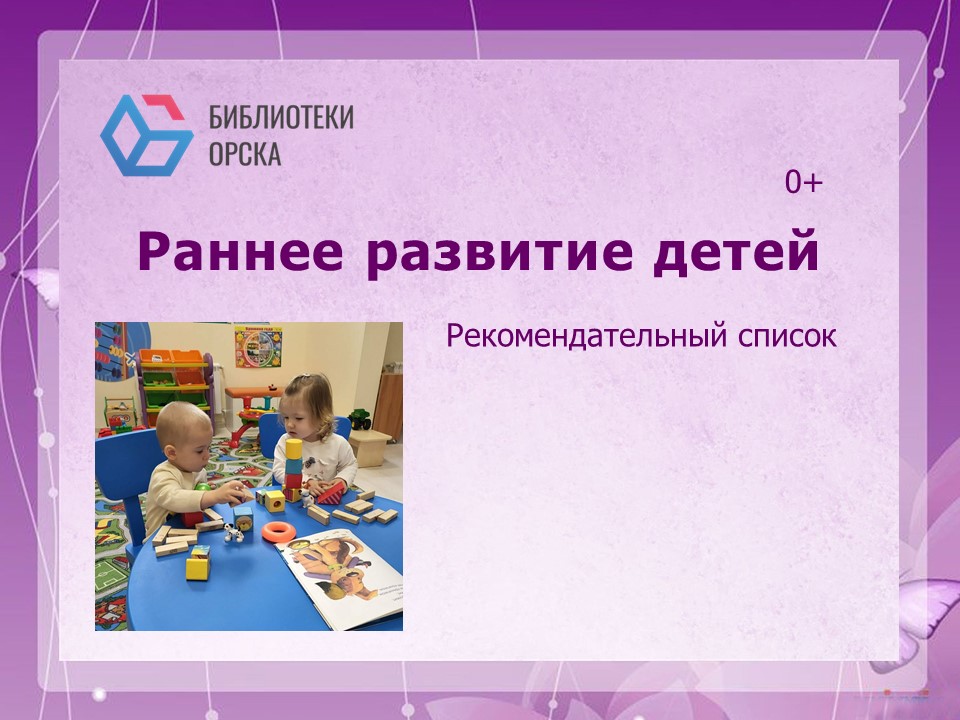 БИБЛИОТЕКИ ОРСКА

0+

Раннее развитие детей

Рекомендательный список